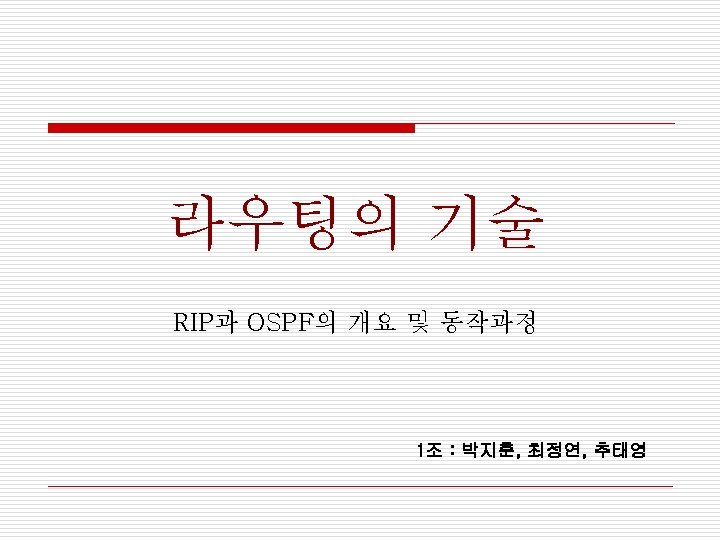 라우팅의 기술

RIP과 OSPF의 개요 및 동작과정

1조 : 박지훈, 최정연, 추태영